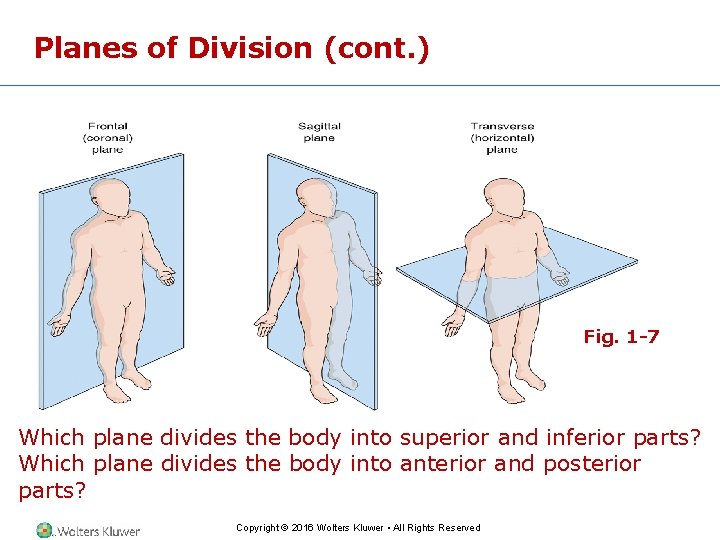 Planes of Division (cont.)

Frontal (coronal) plane

Sagittal plane

Transverse (horizontal) plane

Fig. 1-7

Which plane divides the body into superior and inferior parts?
Which plane divides the body into anterior and posterior parts?

Wolters Kluwer

Copyright © 2016 Wolters Kluwer • All Rights Reserved